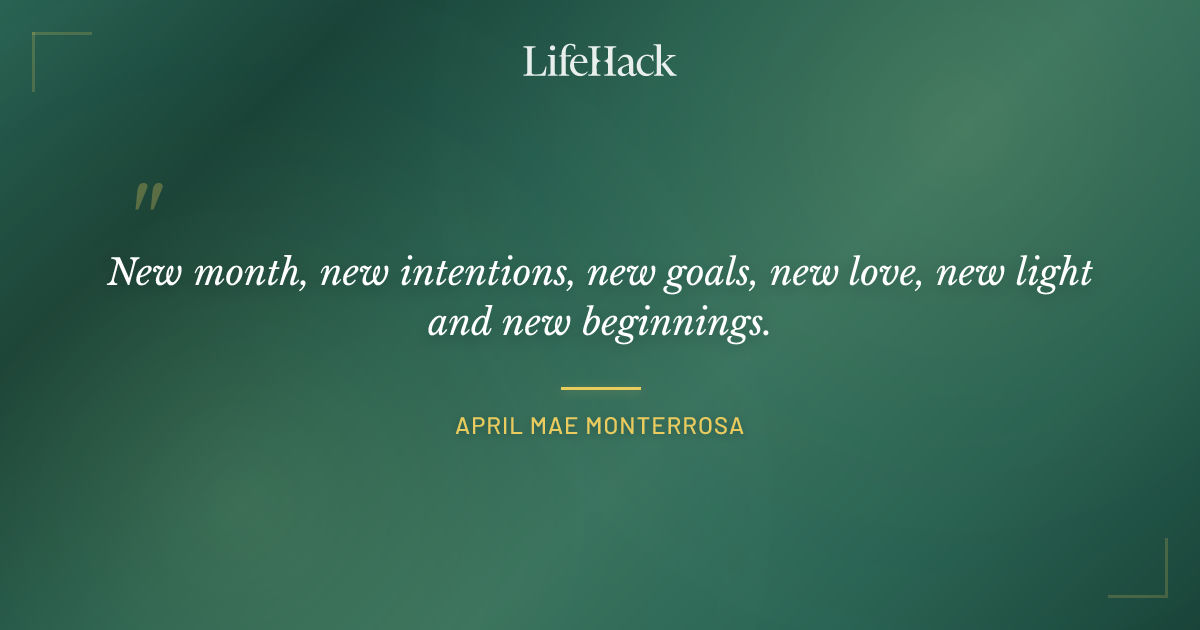 LifeHack

"

New month, new intentions, new goals, new love, new light and new beginnings.

APRIL MAE MONTERROSA